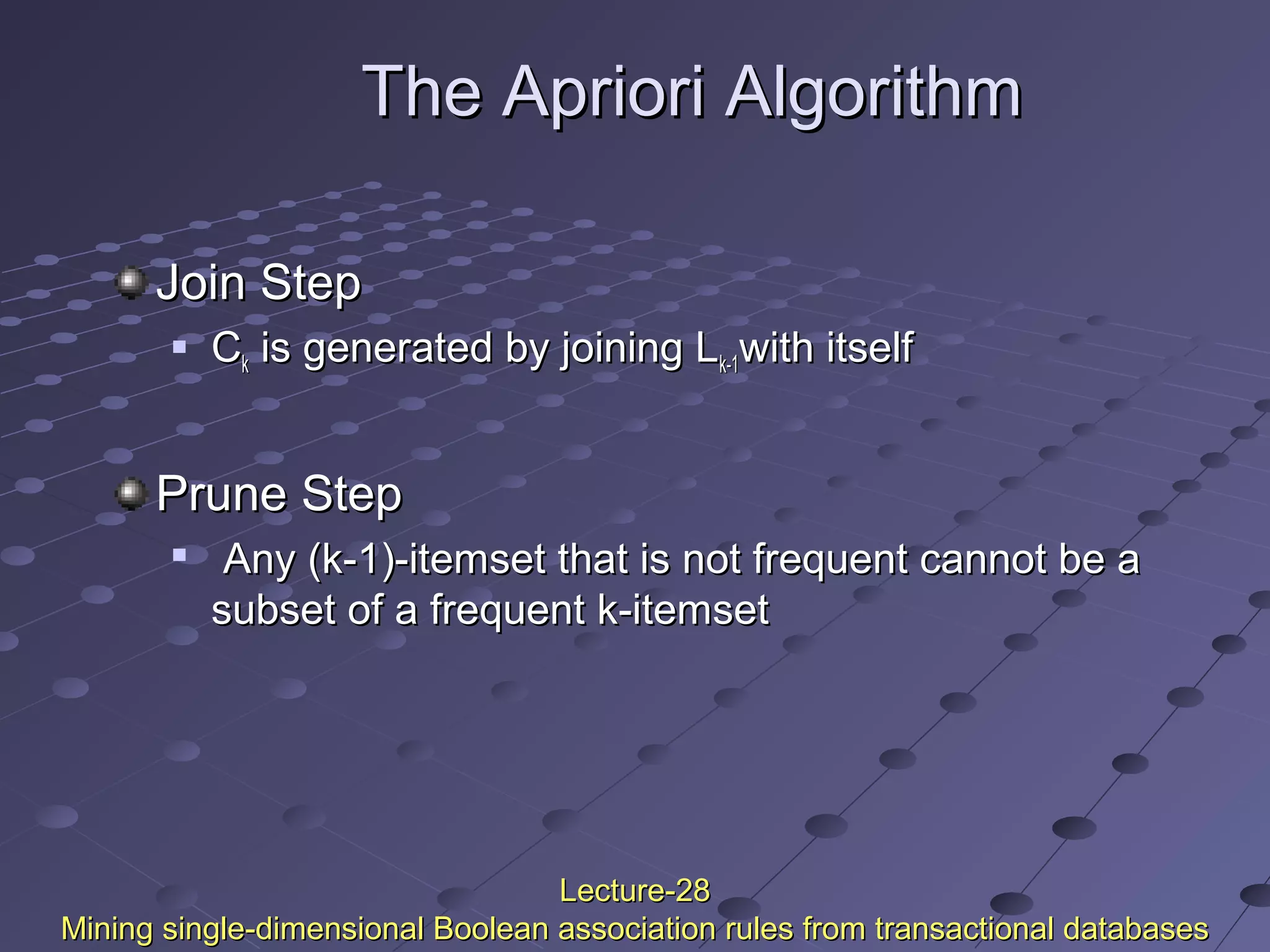 The Apriori Algorithm

Join Step

$C_k$ is generated by joining $L_{k-1}$with itself

Prune Step

Any (k-1)-itemset that is not frequent cannot be a subset of a frequent k-itemset

Lecture-28
Mining single-dimensional Boolean association rules from transactional databases